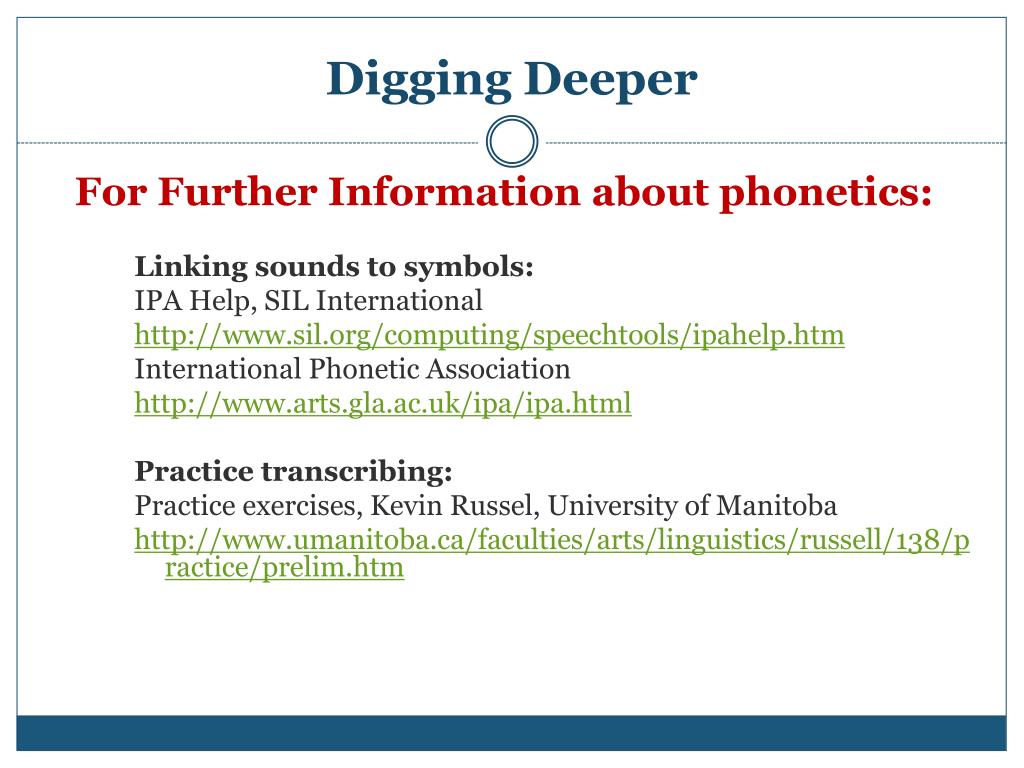 Digging Deeper

For Further Information about phonetics:

Linking sounds to symbols:
IPA Help, SIL International
http://www.sil.org/computing/speechtools/ipahelp.htm
International Phonetic Association
http://www.arts.gla.ac.uk/ipa/ipa.html

Practice transcribing:
Practice exercises, Kevin Russel, University of Manitoba
http://www.umanitoba.ca/faculties/arts/linguistics/russell/138/practice/prelim.htm